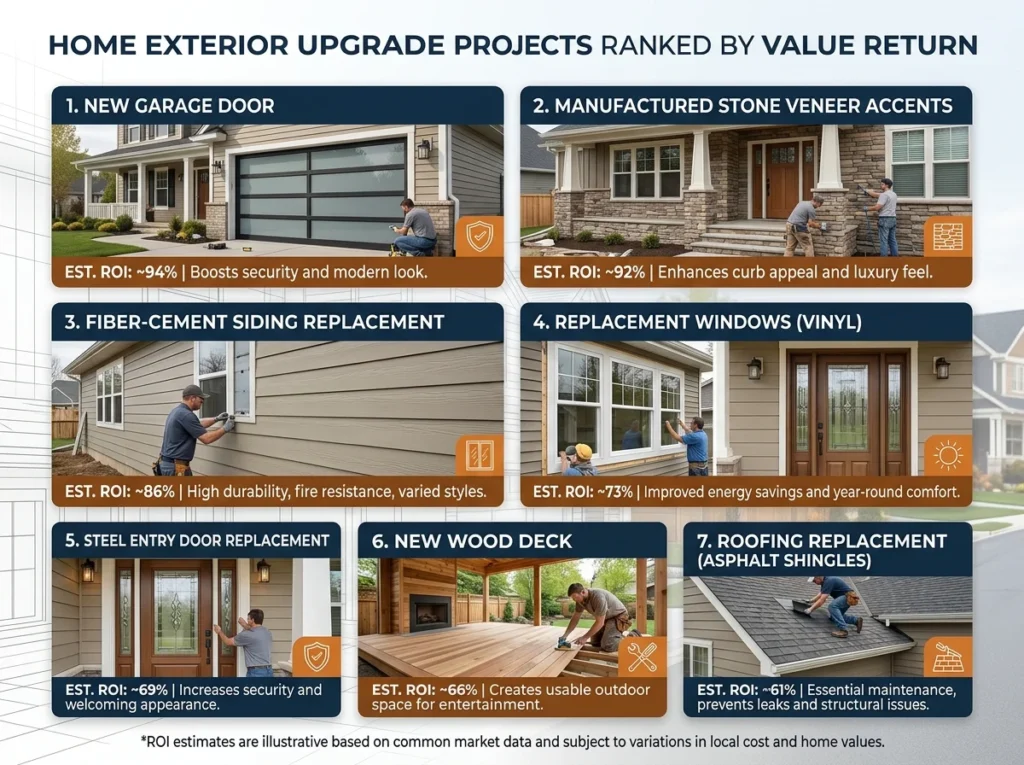 HOME EXTERIOR UPGRADE PROJECTS RANKED BY VALUE RETURN

1. NEW GARAGE DOOR

EST. ROI: ~94% | Boosts security and modern look.

2. MANUFACTURED STONE VENEER ACCENTS

EST. ROI: ~92% | Enhances curb appeal and luxury feel.

3. FIBER-CEMENT SIDING REPLACEMENT

EST. ROI: ~86% | High durability, fire resistance, varied styles.

4. REPLACEMENT WINDOWS (VINYL)

EST. ROI: ~73% | Improved energy savings and year-round comfort.

5. STEEL ENTRY DOOR REPLACEMENT

EST. ROI: ~69% | Increases security and welcoming appearance.

6. NEW WOOD DECK

EST. ROI: ~66% | Creates usable outdoor space for entertainment.

7. ROOFING REPLACEMENT (ASPHALT SHINGLES)

EST. ROI: ~61% | Essential maintenance, prevents leaks and structural issues.

*ROI estimates are illustrative based on common market data and subject to variations in local cost and home values.